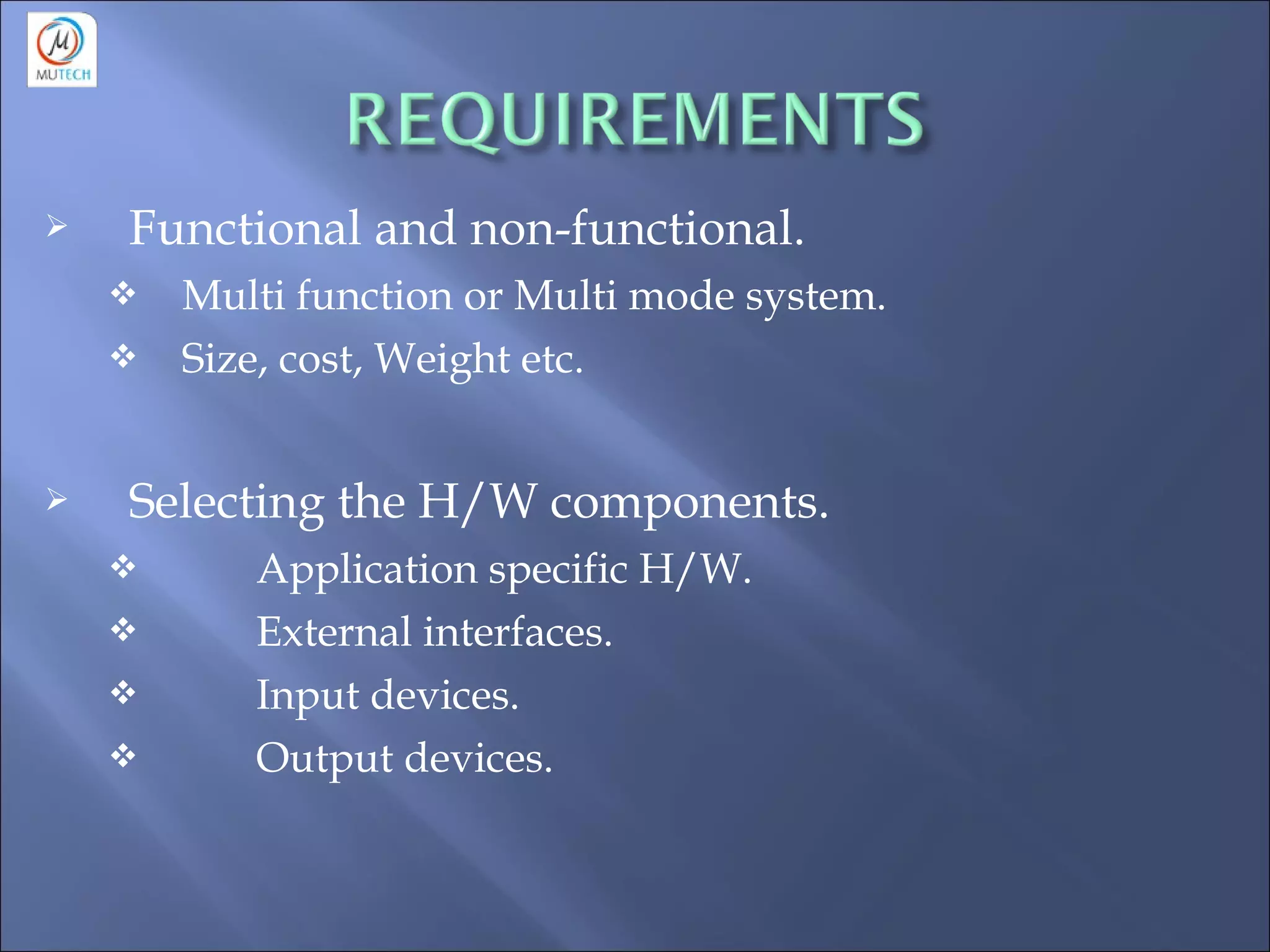 M
MUTECH

REQUIREMENTS

➢ Functional and non-functional.

❖ Multi function or Multi mode system.

❖ Size, cost, Weight etc.

➢ Selecting the H/W components.

❖ Application specific H/W.

❖ External interfaces.

❖ Input devices.

❖ Output devices.